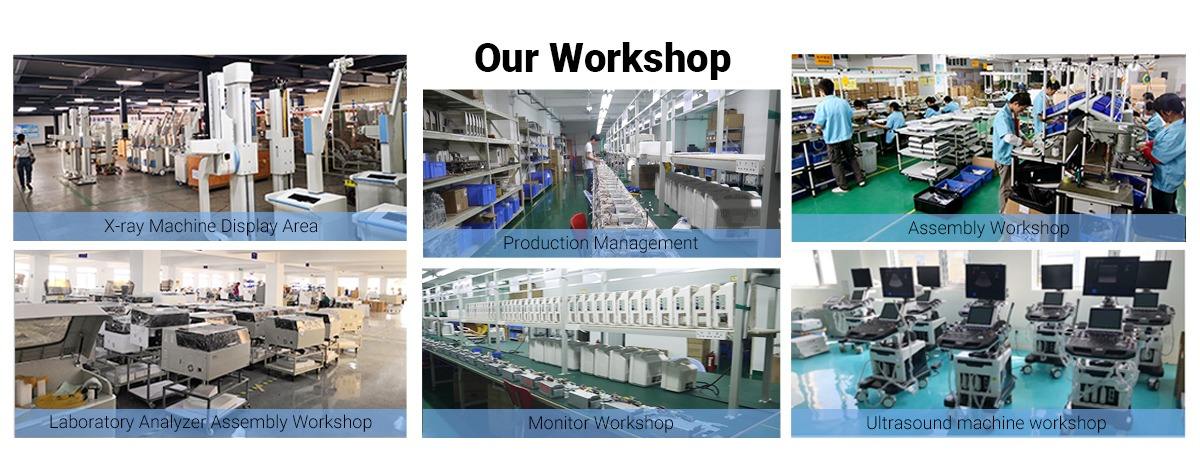 Our Workshop

X-ray Machine Display Area

Production Management

Assembly Workshop

Laboratory Analyzer Assembly Workshop

Monitor Workshop

Ultrasound machine workshop